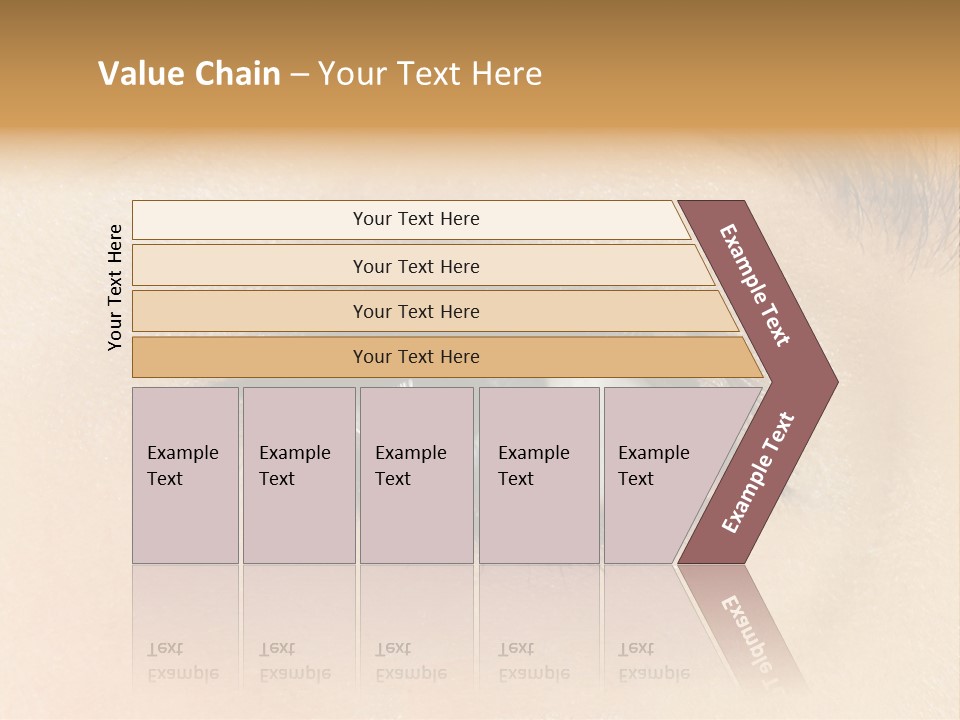 Value Chain – Your Text Here

Your Text Here

Your Text Here

Your Text Here

Your Text Here

Your Text Here

Example Text

Example Text

Example Text

Example Text

Example Text

Example Text

Example Text